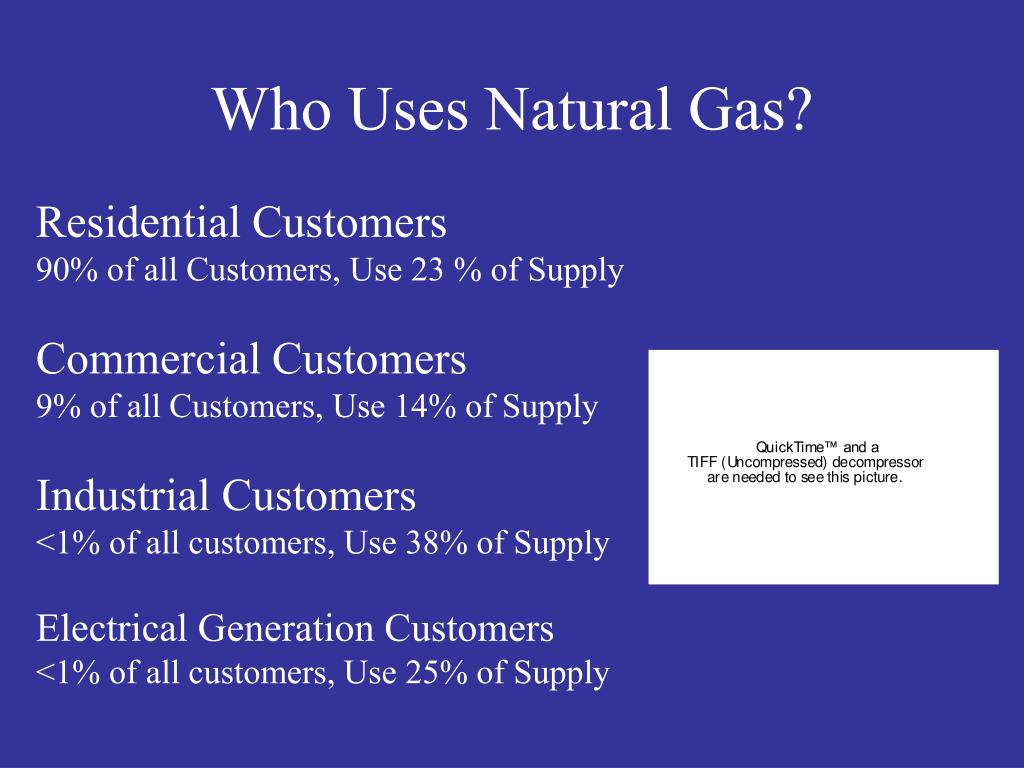 Who Uses Natural Gas?

Residential Customers
90% of all Customers, Use 23 % of Supply

Commercial Customers
9% of all Customers, Use 14% of Supply

Industrial Customers
<1% of all customers, Use 38% of Supply

Electrical Generation Customers
<1% of all customers, Use 25% of Supply

QuickTime™ and a
TIFF (Uncompressed) decompressor
are needed to see this picture.